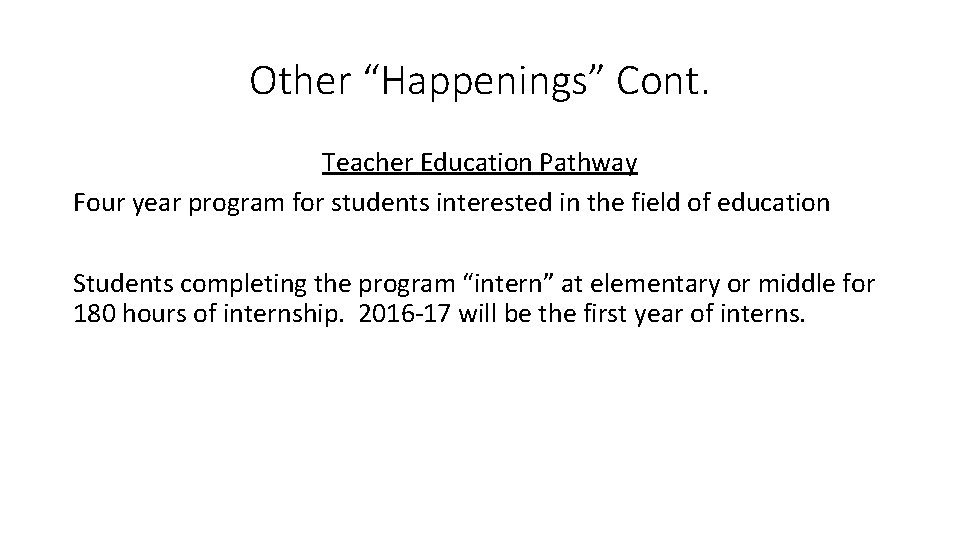 Other “Happenings” Cont.

Teacher Education Pathway

Four year program for students interested in the field of education

Students completing the program “intern” at elementary or middle for 180 hours of internship. 2016-17 will be the first year of interns.